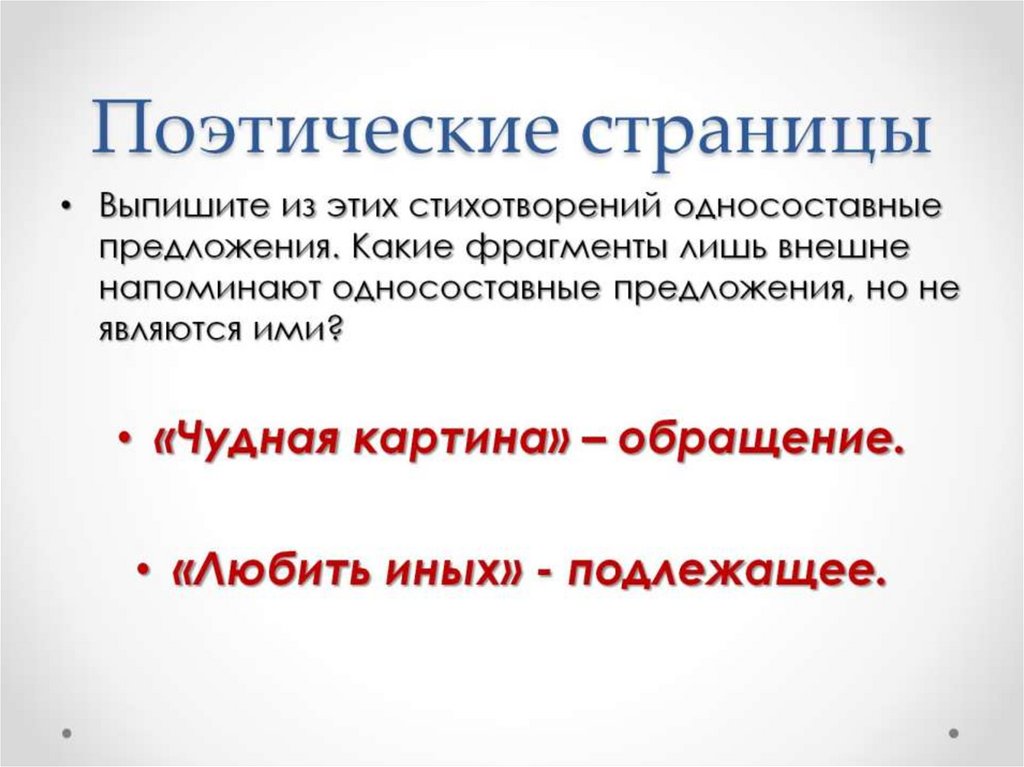 Поэтические страницы

• Выпишите из этих стихотворений односоставные предложения. Какие фрагменты лишь внешне напоминают односоставные предложения, но не являются ими?

• «Чудная картина» – обращение.

• «Любить иных» - подлежащее.